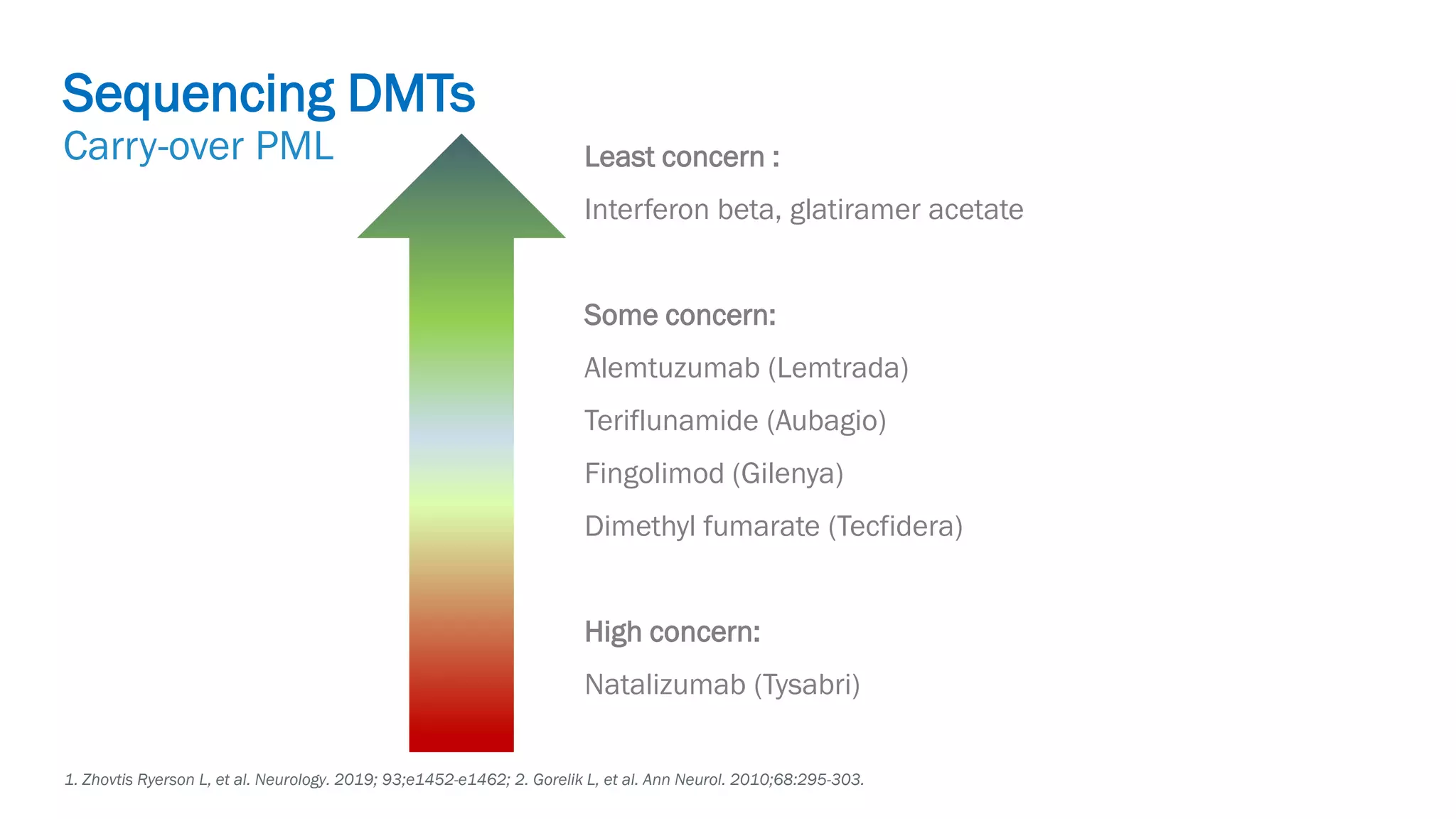 Sequencing DMTs
Carry-over PML

Least concern :

Interferon beta, glatiramer acetate

Some concern:

Alemtuzumab (Lemtrada)

Teriflunamide (Aubagio)

Fingolimod (Gilenya)

Dimethyl fumarate (Tecfidera)

High concern:

Natalizumab (Tysabri)

1. Zhovtis Ryerson L, et al. Neurology. 2019; 93;e1452-e1462; 2. Gorelik L, et al. Ann Neurol. 2010;68:295-303.